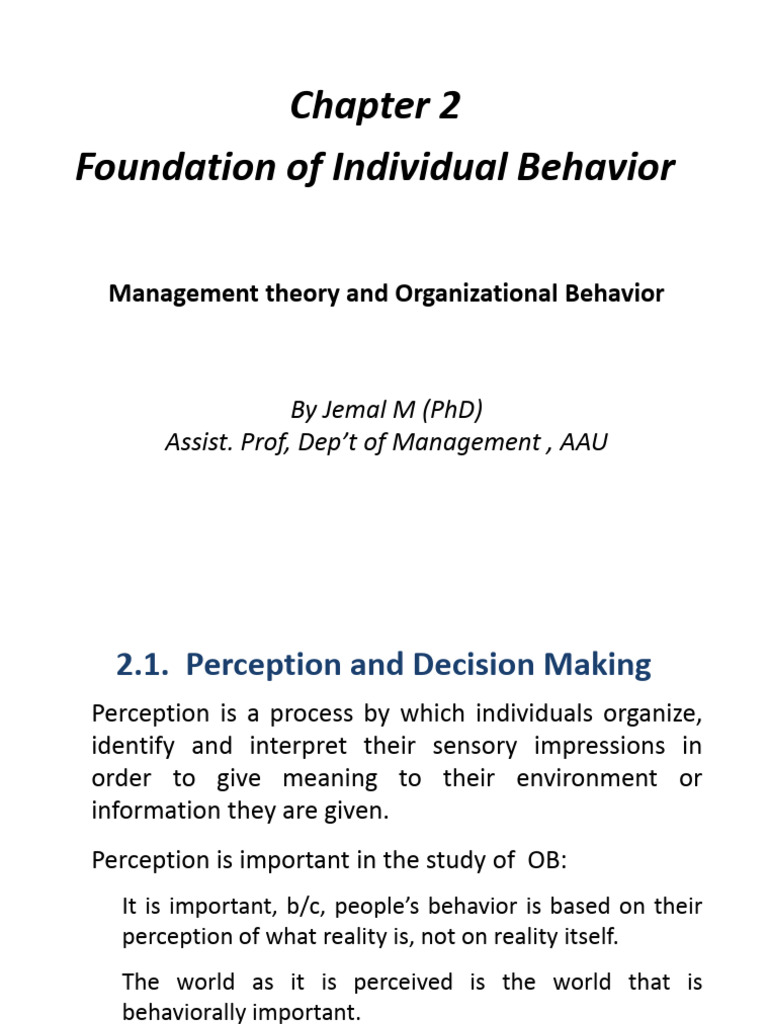 Chapter 2
Foundation of Individual Behavior

Management theory and Organizational Behavior

By Jemal M (PhD)
Assist. Prof, Dep't of Management , AAU

2.1. Perception and Decision Making

Perception is a process by which individuals organize, identify and interpret their sensory impressions in order to give meaning to their environment or information they are given.

Perception is important in the study of OB:

It is important, b/c, people's behavior is based on their perception of what reality is, not on reality itself.

The world as it is perceived is the world that is behaviorally important.